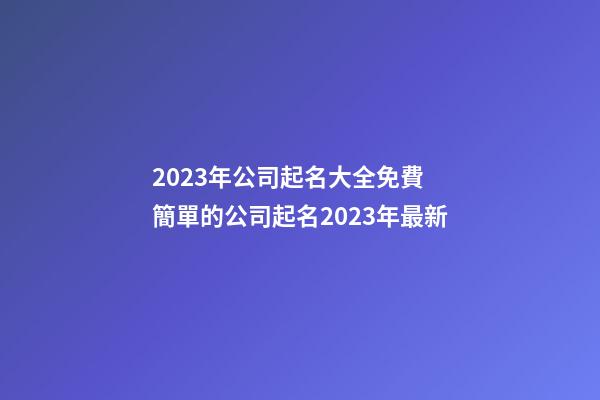 2023年公司起名大全免費
簡單的公司起名2023年最新